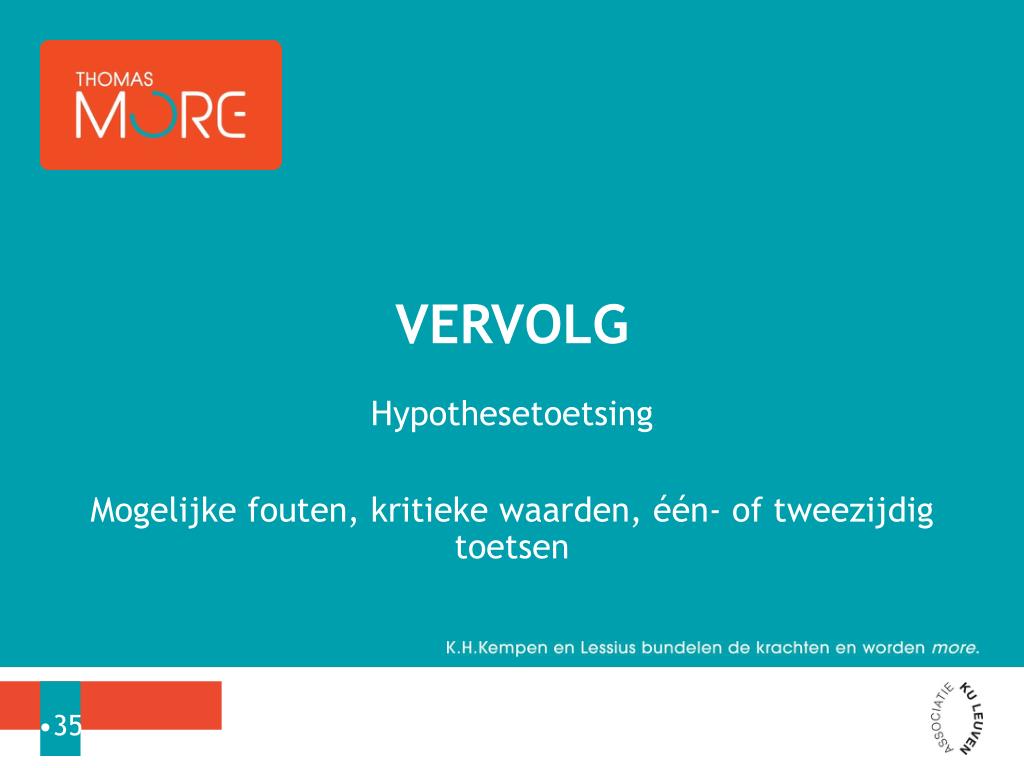 THOMAS
MORE

VERVOLG

Hypothesetoetsing

Mogelijke fouten, kritieke waarden, één- of tweezijdig toetsen

K.H.Kempen en Lessius bundelen de krachten en worden more.

•35

ASSOCIATIE KU LEUVEN